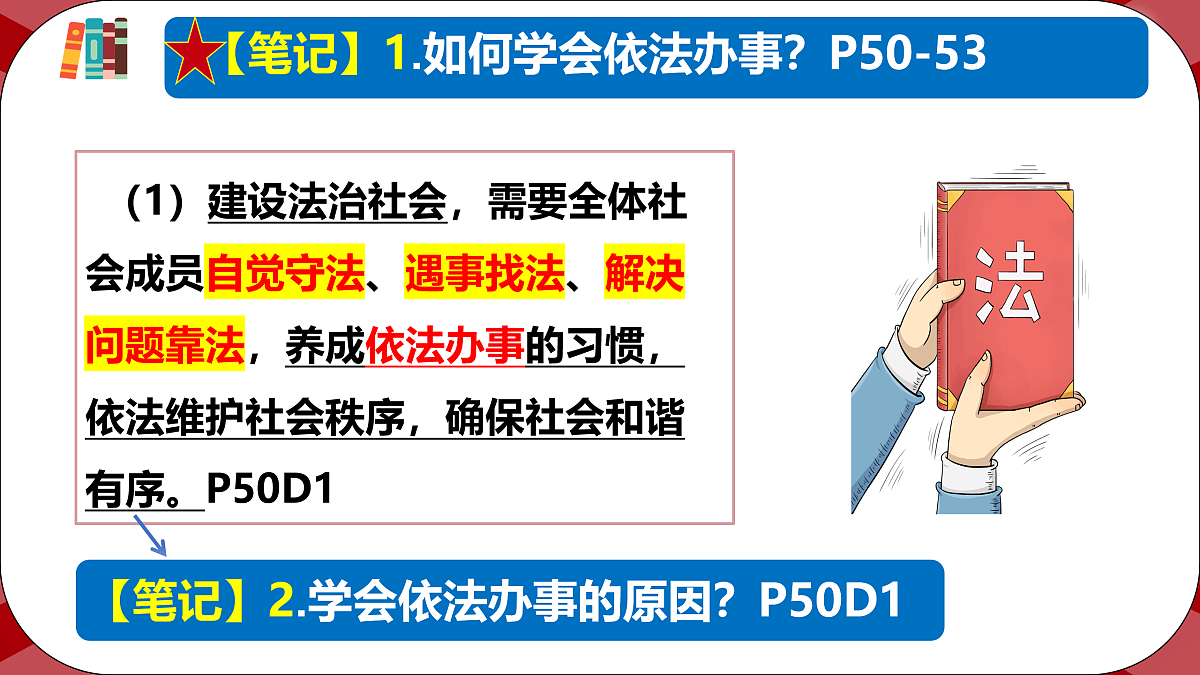 【笔记】1.如何学会依法办事？P50-53

（1）建设法治社会，需要全体社会成员自觉守法、遇事找法、解决问题靠法，养成依法办事的习惯，依法维护社会秩序，确保社会和谐有序。P50D1

法

【笔记】2.学会依法办事的原因？P50D1